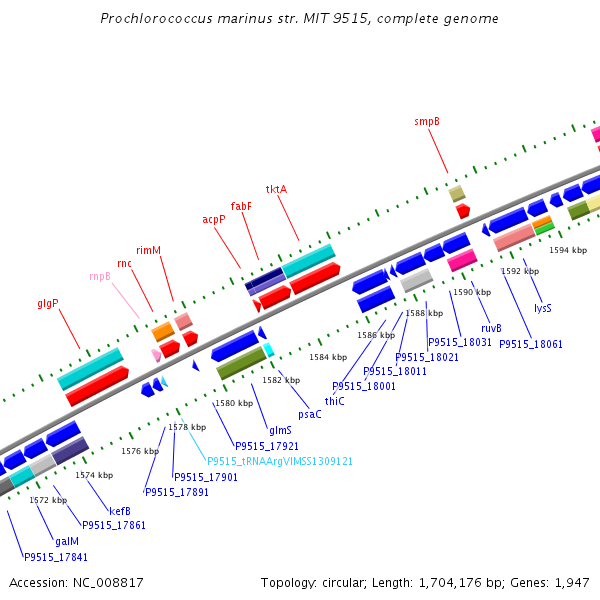 Prochlorococcus marinus str. MIT 9515, complete genome

smpB
tktA
fabF
acpP
rimM
rnc
rnpB
glgP

1594 kbp
1592 kbp
1590 kbp
1588 kbp
1586 kbp
1584 kbp
1582 kbp
1580 kbp
1578 kbp
1576 kbp
1574 kbp
1572 kbp

lysS
P9515_18061
ruvB
P9515_18031
P9515_18021
P9515_18011
P9515_18001
thiC
psaC
glmS
P9515_17921
P9515_tRNAArgVIMSS1309121
P9515_17901
P9515_17891
kefB
P9515_17861
galM
P9515_17841

Accession: NC_008817
Topology: circular; Length: 1,704,176 bp; Genes: 1,947